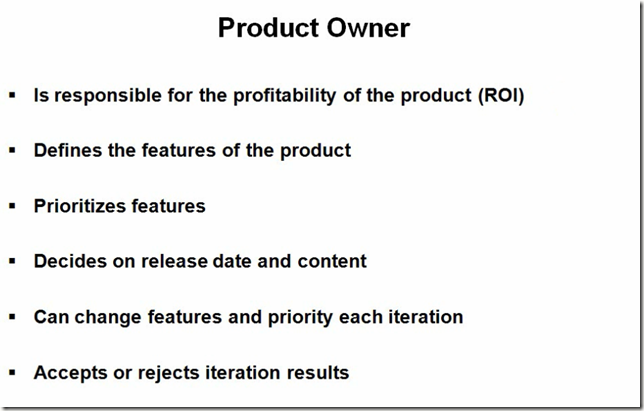 Product Owner

▪ Is responsible for the profitability of the product (ROI)

▪ Defines the features of the product

▪ Prioritizes features

▪ Decides on release date and content

▪ Can change features and priority each iteration

▪ Accepts or rejects iteration results